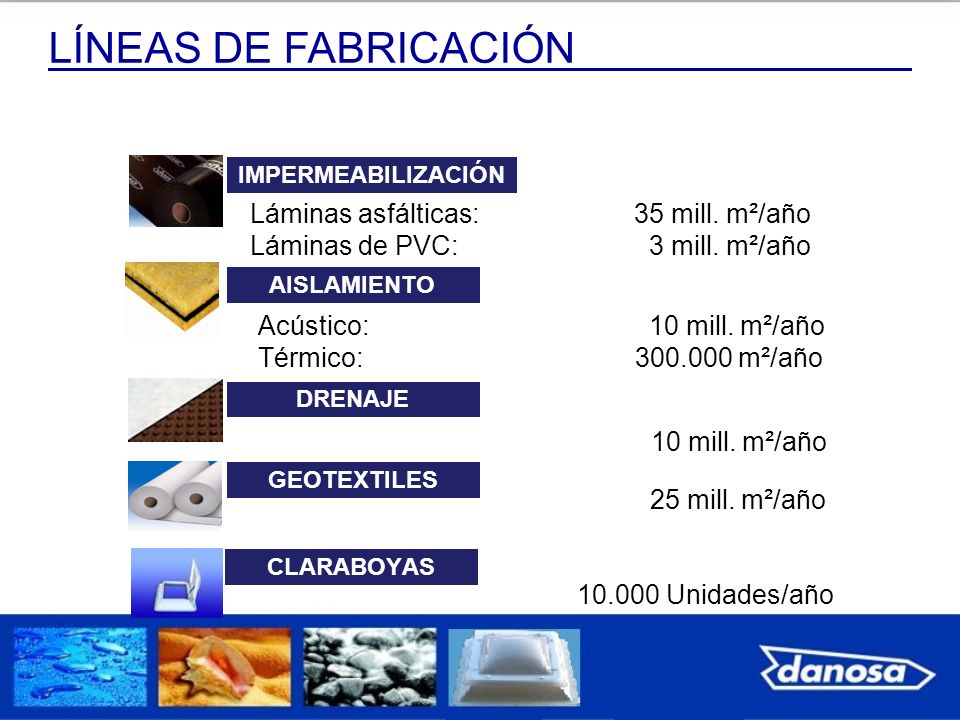 LÍNEAS DE FABRICACIÓN

IMPERMEABILIZACIÓN

Láminas asfálticas: 35 mill. m²/año
Láminas de PVC: 3 mill. m²/año

AISLAMIENTO

Acústico: 10 mill. m²/año
Térmico: 300.000 m²/año

DRENAJE

10 mill. m²/año

GEOTEXTILES

25 mill. m²/año

CLARABOYAS

10.000 Unidades/año

danosa